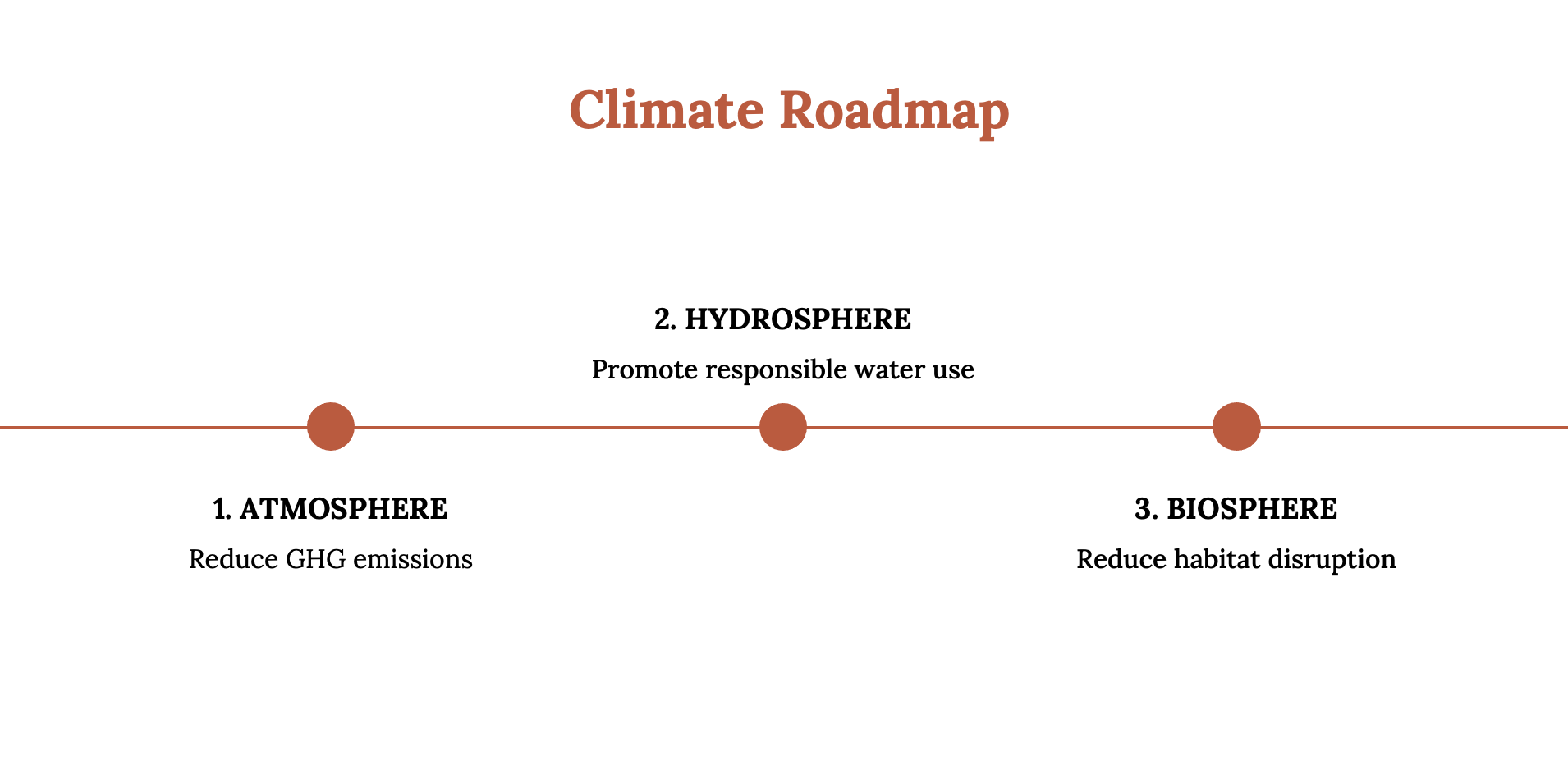 Climate Roadmap

1. ATMOSPHERE

Reduce GHG emissions

2. HYDROSPHERE

Promote responsible water use

3. BIOSPHERE

Reduce habitat disruption